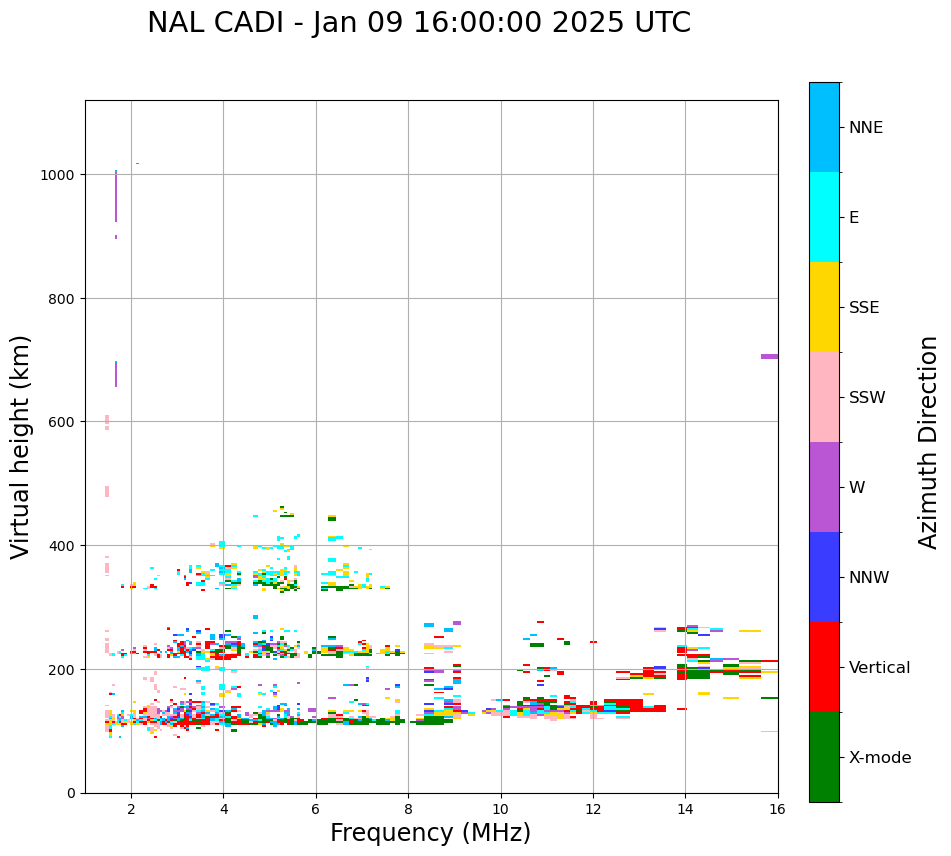 NAL CADI - Jan 09 16:00:00 2025 UTC

Virtual height (km)

1000
800
600
400
200
0

2 4 6 8 10 12 14 16

Frequency (MHz)

NNE
E
SSE
SSW
W
NNW
Vertical
X-mode

Azimuth Direction